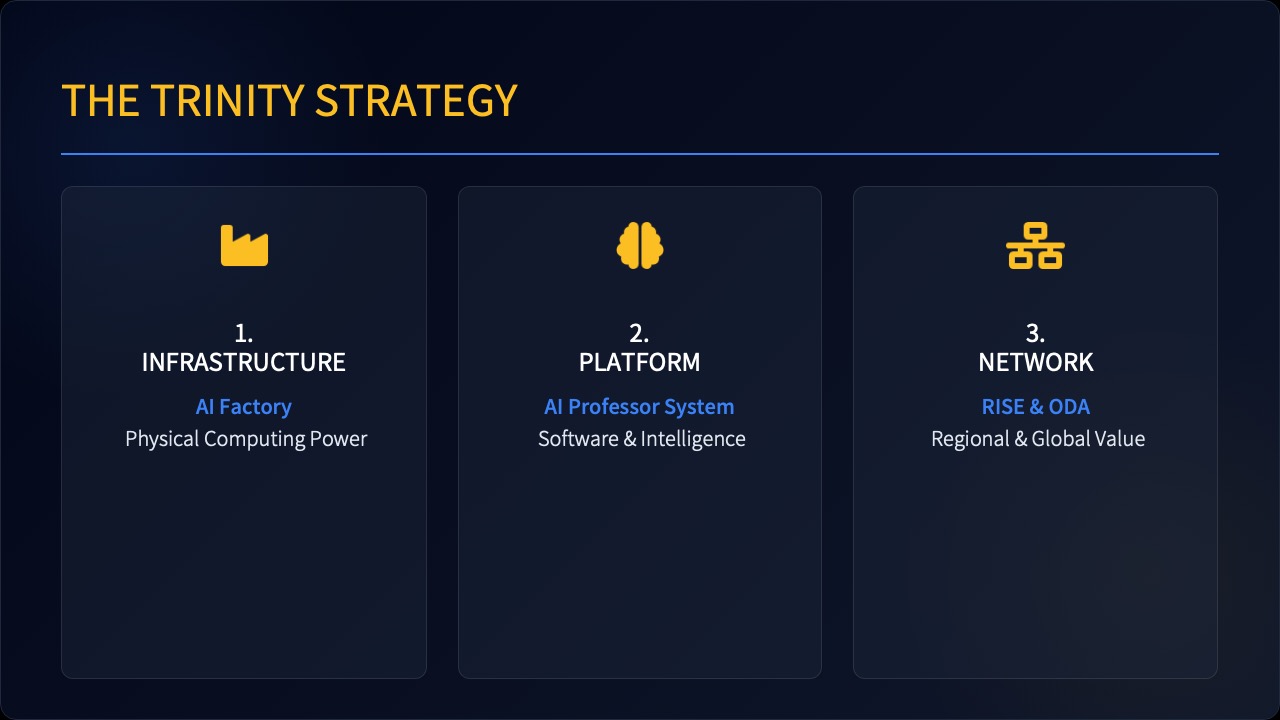 THE TRINITY STRATEGY

1.
INFRASTRUCTURE

AI Factory

Physical Computing Power

2.
PLATFORM

AI Professor System

Software & Intelligence

3.
NETWORK

RISE & ODA

Regional & Global Value